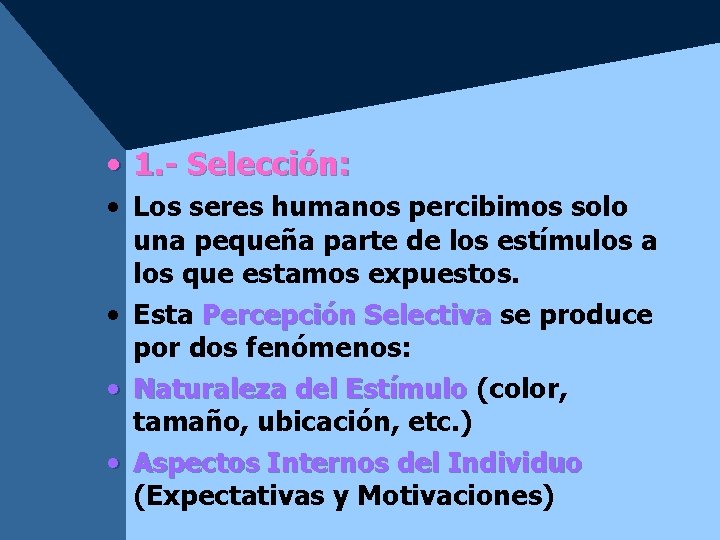 • 1.- Selección:
• Los seres humanos percibimos solo una pequeña parte de los estímulos a los que estamos expuestos.
• Esta Percepción Selectiva se produce por dos fenómenos:
• Naturaleza del Estímulo (color, tamaño, ubicación, etc.)
• Aspectos Internos del Individuo (Expectativas y Motivaciones)